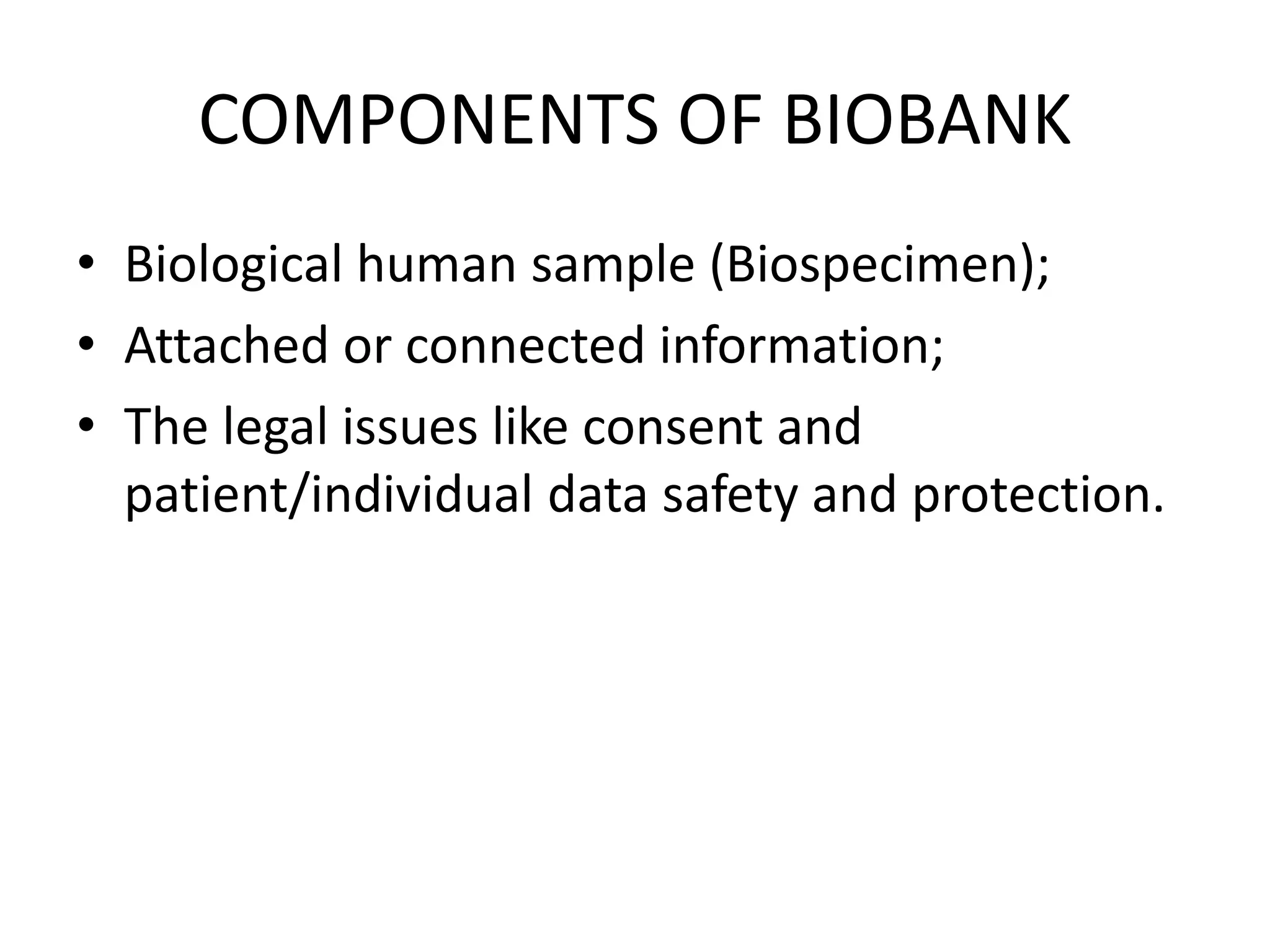 COMPONENTS OF BIOBANK

• Biological human sample (Biospecimen);
• Attached or connected information;
• The legal issues like consent and patient/individual data safety and protection.